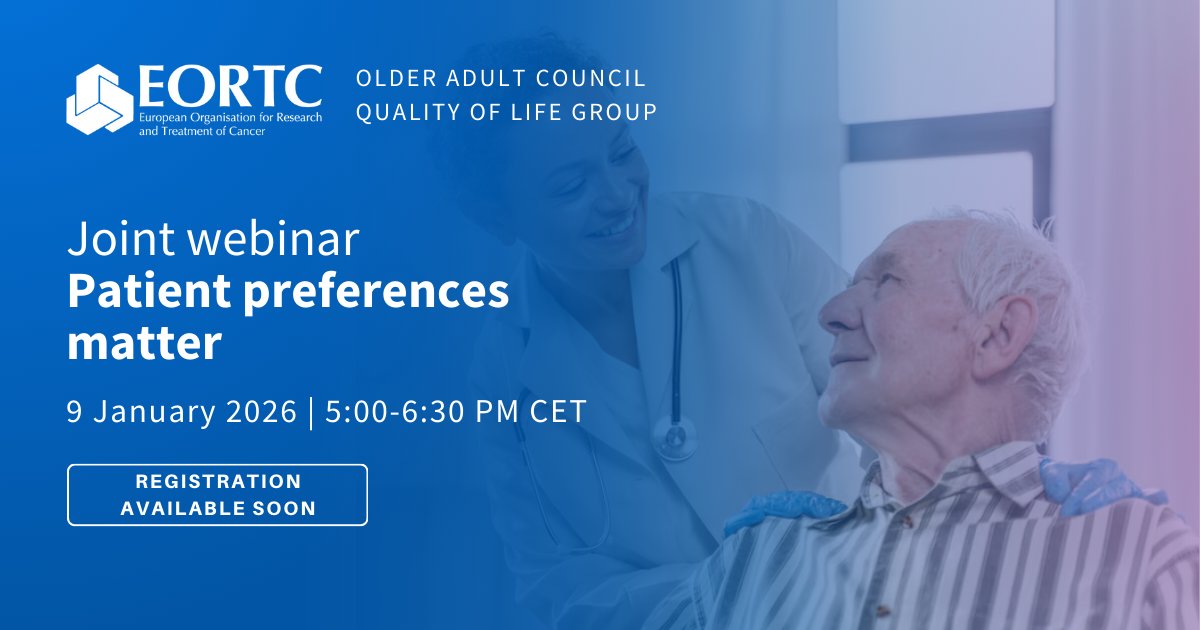 EORTC
European Organisation for Research and Treatment of Cancer

OLDER ADULT COUNCIL
QUALITY OF LIFE GROUP

Joint webinar
Patient preferences matter

9 January 2026 | 5:00-6:30 PM CET

REGISTRATION AVAILABLE SOON